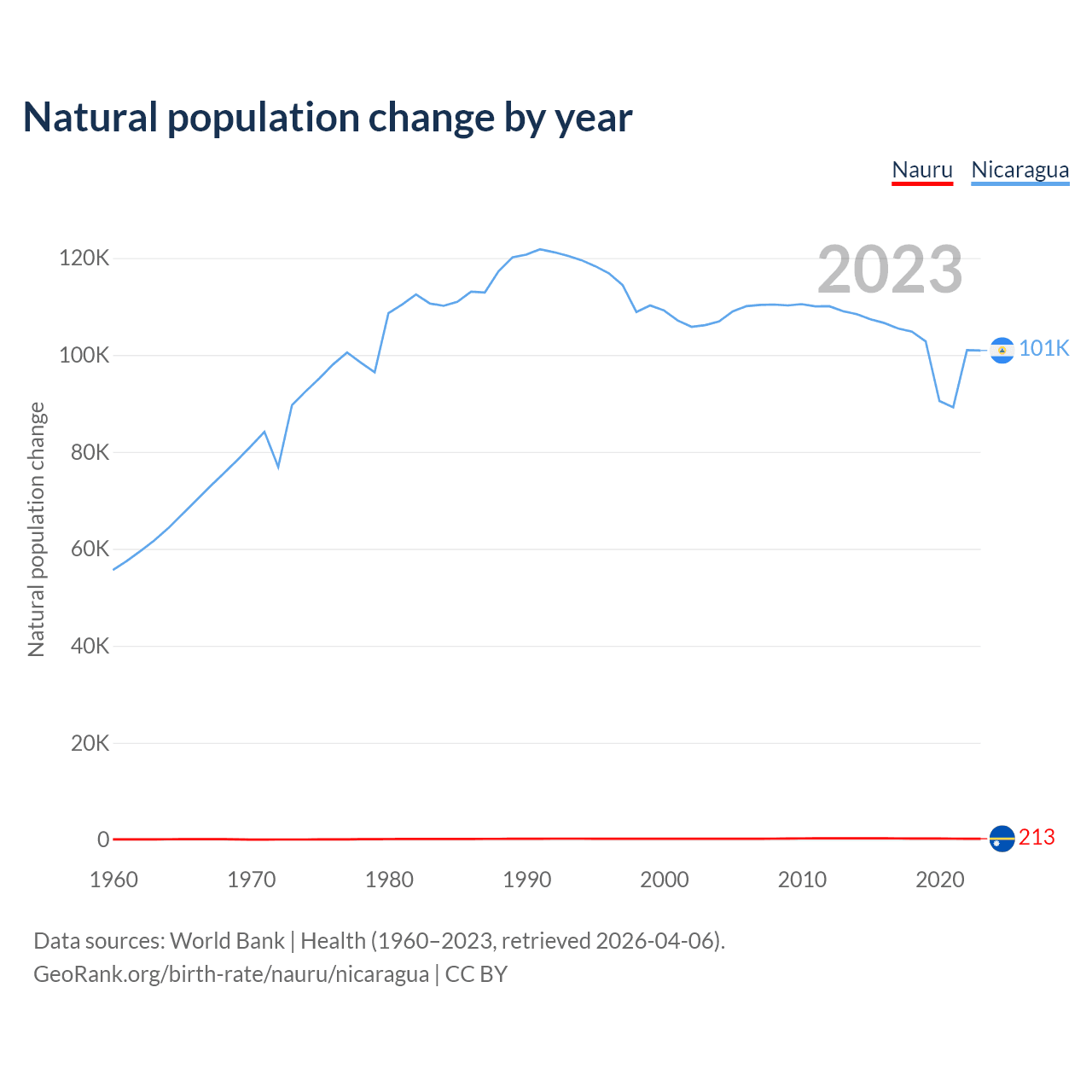 Natural population change by year

Nauru Nicaragua

2023

Natural population change

120K
100K
80K
60K
40K
20K
0

101K
213

1960 1970 1980 1990 2000 2010 2020

Data sources: World Bank | Health (1960–2023, retrieved 2026-04-06).
GeoRank.org/birth-rate/nauru/nicaragua | CC BY